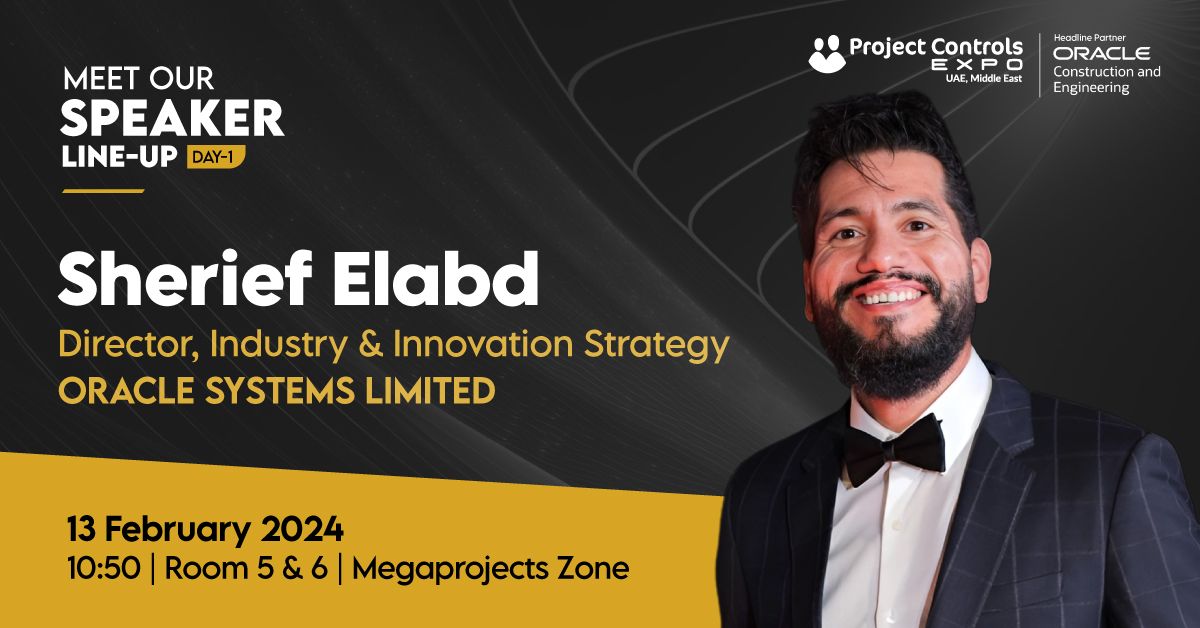 MEET OUR
SPEAKER
LINE-UP DAY-1

Project Controls
EXPO
UAE, Middle East

Headline Partner
ORACLE
Construction and Engineering

Sherief Elabd

Director, Industry & Innovation Strategy
ORACLE SYSTEMS LIMITED

13 February 2024
10:50 | Room 5 & 6 | Megaprojects Zone